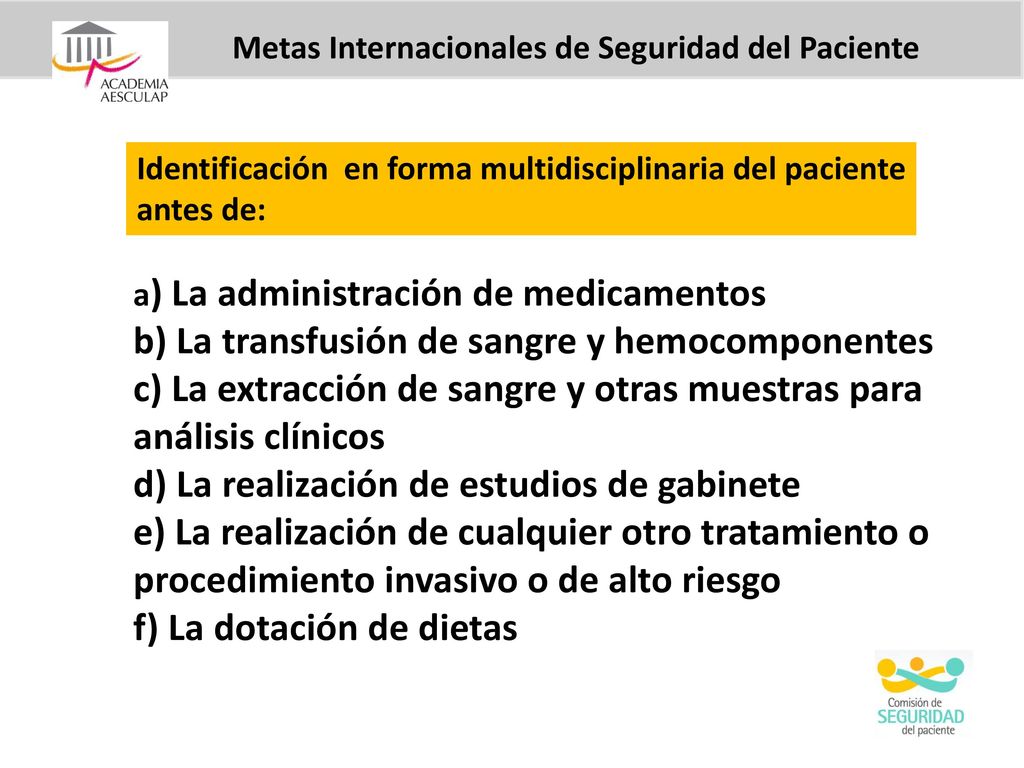 ACADEMIA AESCULAP

Metas Internacionales de Seguridad del Paciente

Identificación en forma multidisciplinaria del paciente antes de:

a) La administración de medicamentos
b) La transfusión de sangre y hemocomponentes
c) La extracción de sangre y otras muestras para análisis clínicos
d) La realización de estudios de gabinete
e) La realización de cualquier otro tratamiento o procedimiento invasivo o de alto riesgo
f) La dotación de dietas

Comisión de SEGURIDAD del paciente